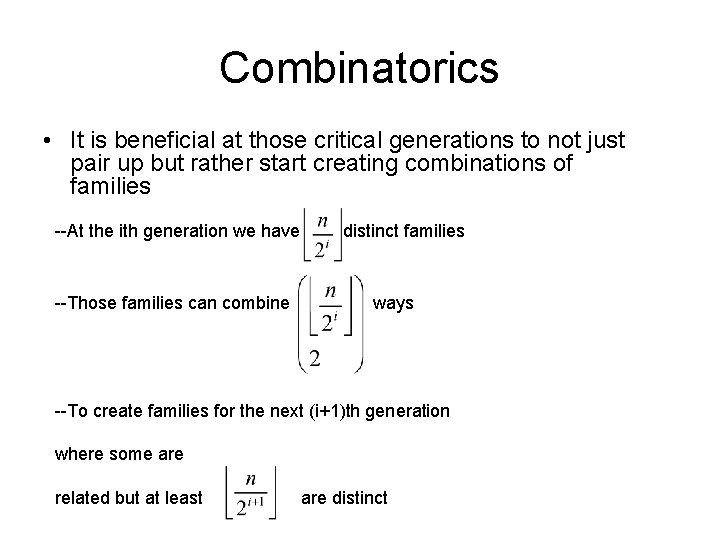 Combinatorics

• It is beneficial at those critical generations to not just pair up but rather start creating combinations of families

--At the ith generation we have $\left\lfloor \frac{n}{2^i} \right\rfloor$ distinct families

--Those families can combine $\binom{\left\lfloor \frac{n}{2^i} \right\rfloor}{2}$ ways

--To create families for the next (i+1)th generation

where some are

related but at least $\left\lfloor \frac{n}{2^{i+1}} \right\rfloor$ are distinct